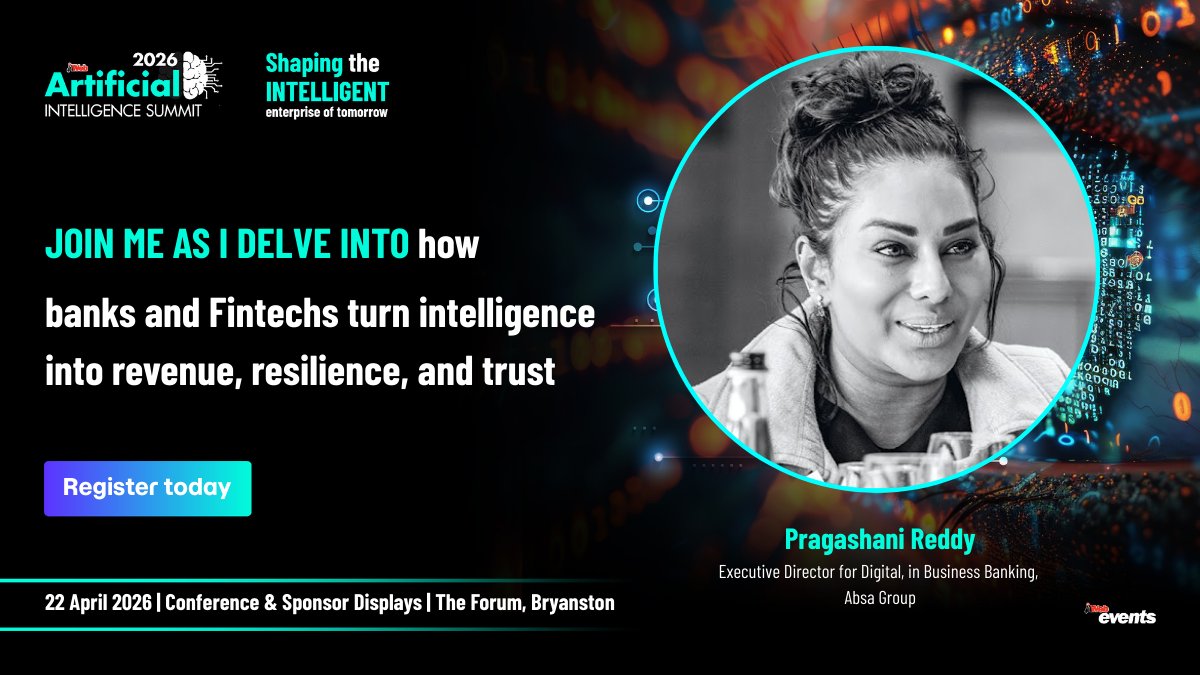 ITWeb 2026 Artificial INTELLIGENCE SUMMIT

Shaping the INTELLIGENT enterprise of tomorrow

JOIN ME AS I DELVE INTO how banks and Fintechs turn intelligence into revenue, resilience, and trust

Register today

Pragashani Reddy
Executive Director for Digital, in Business Banking, Absa Group

22 April 2026 | Conference & Sponsor Displays | The Forum, Bryanston

ITWeb events